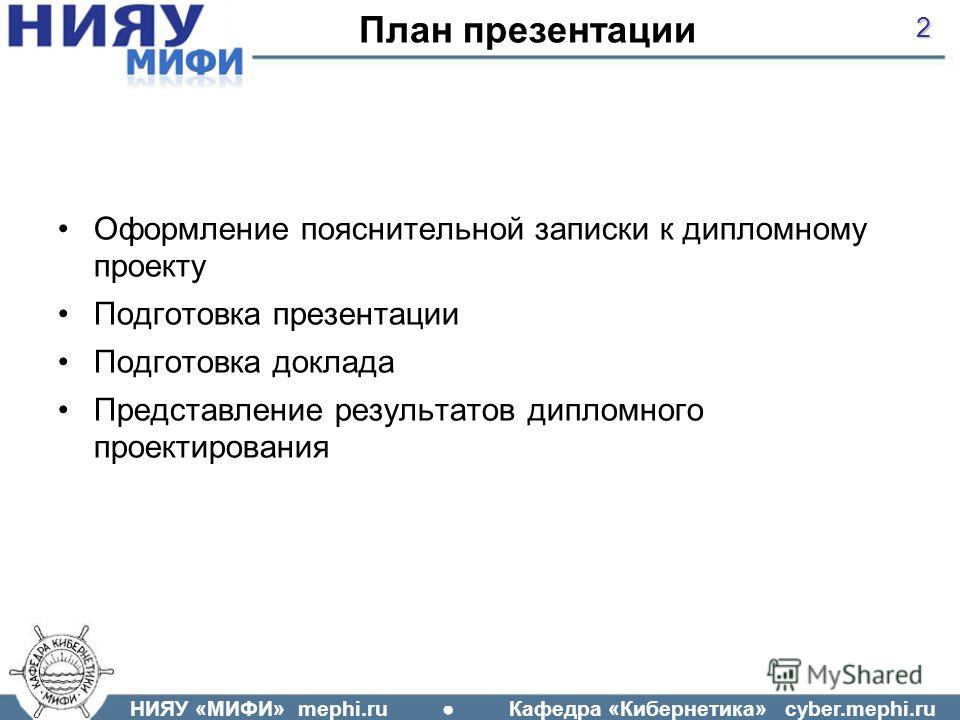 НИЯУ МИФИ

План презентации

2

• Оформление пояснительной записки к дипломному проекту
• Подготовка презентации
• Подготовка доклада
• Представление результатов дипломного проектирования

КАФЕДРА КИБЕРНЕТИКИ МИФИ

MyShared

НИЯУ «МИФИ» mephi.ru ● Кафедра «Кибернетика» cyber.mephi.ru